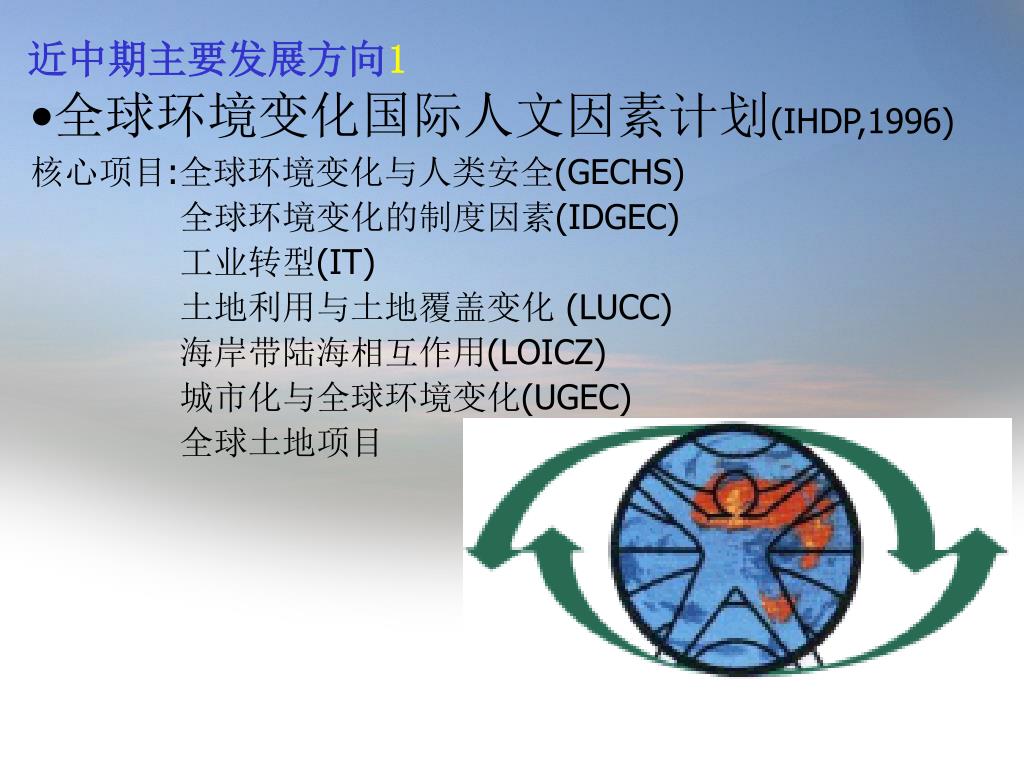 近中期主要发展方向1

•全球环境变化国际人文因素计划(IHDP,1996)

核心项目:全球环境变化与人类安全(GECHS)
全球环境变化的制度因素(IDGEC)
工业转型(IT)
土地利用与土地覆盖变化 (LUCC)
海岸带陆海相互作用(LOICZ)
城市化与全球环境变化(UGEC)
全球土地项目